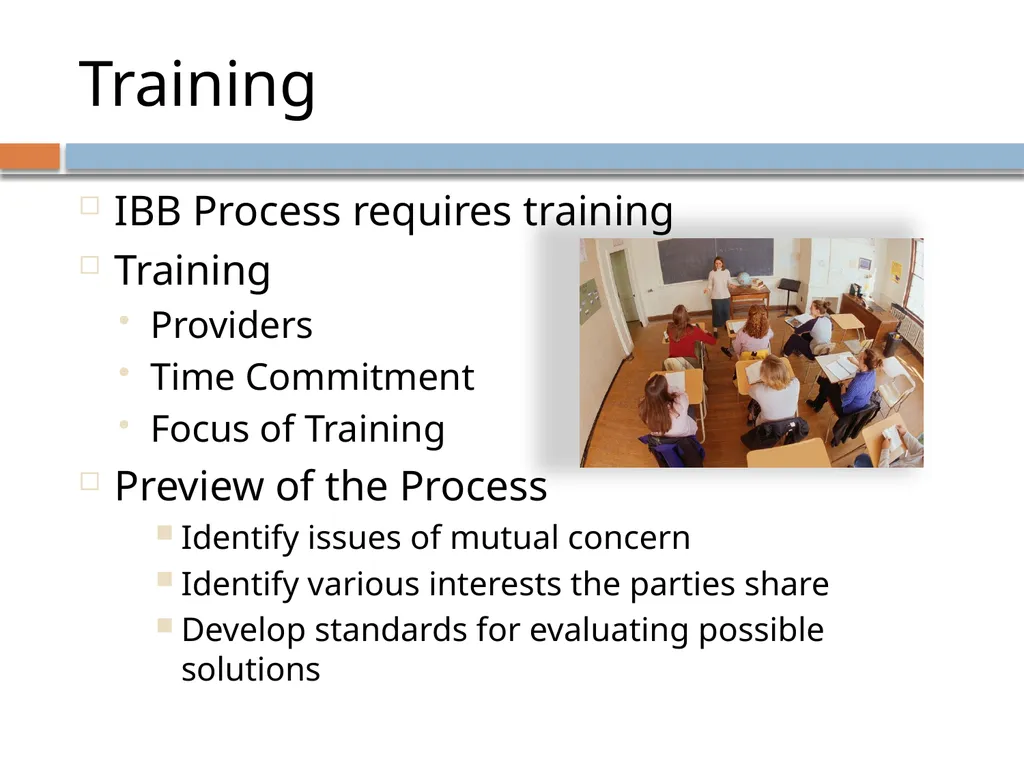 Training

IBB Process requires training

Training

Providers

Time Commitment

Focus of Training

Preview of the Process

Identify issues of mutual concern

Identify various interests the parties share

Develop standards for evaluating possible solutions